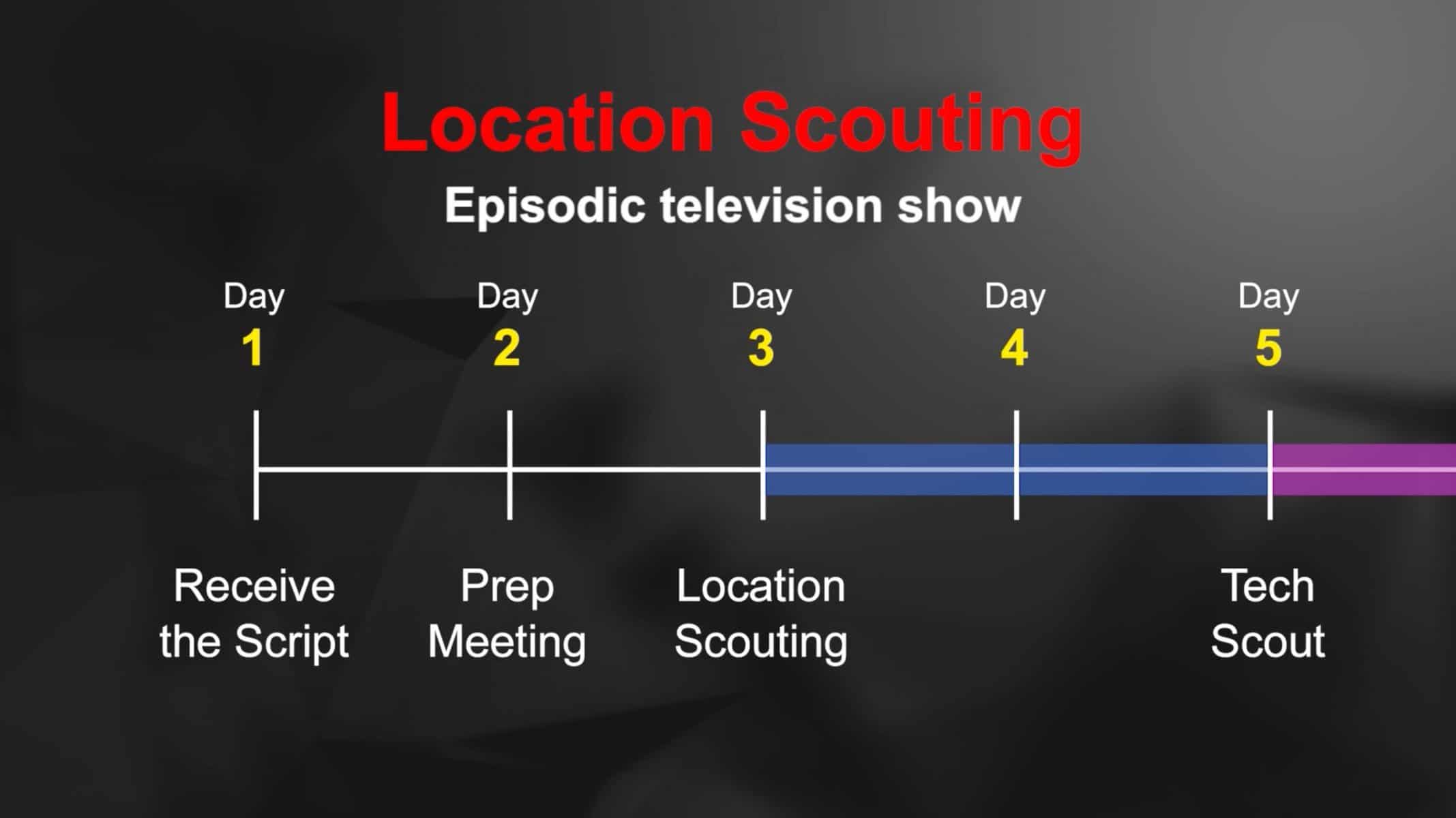 Location Scouting

Episodic television show

Day
1

Day
2

Day
3

Day
4

Day
5

Receive the Script

Prep Meeting

Location Scouting

Tech Scout